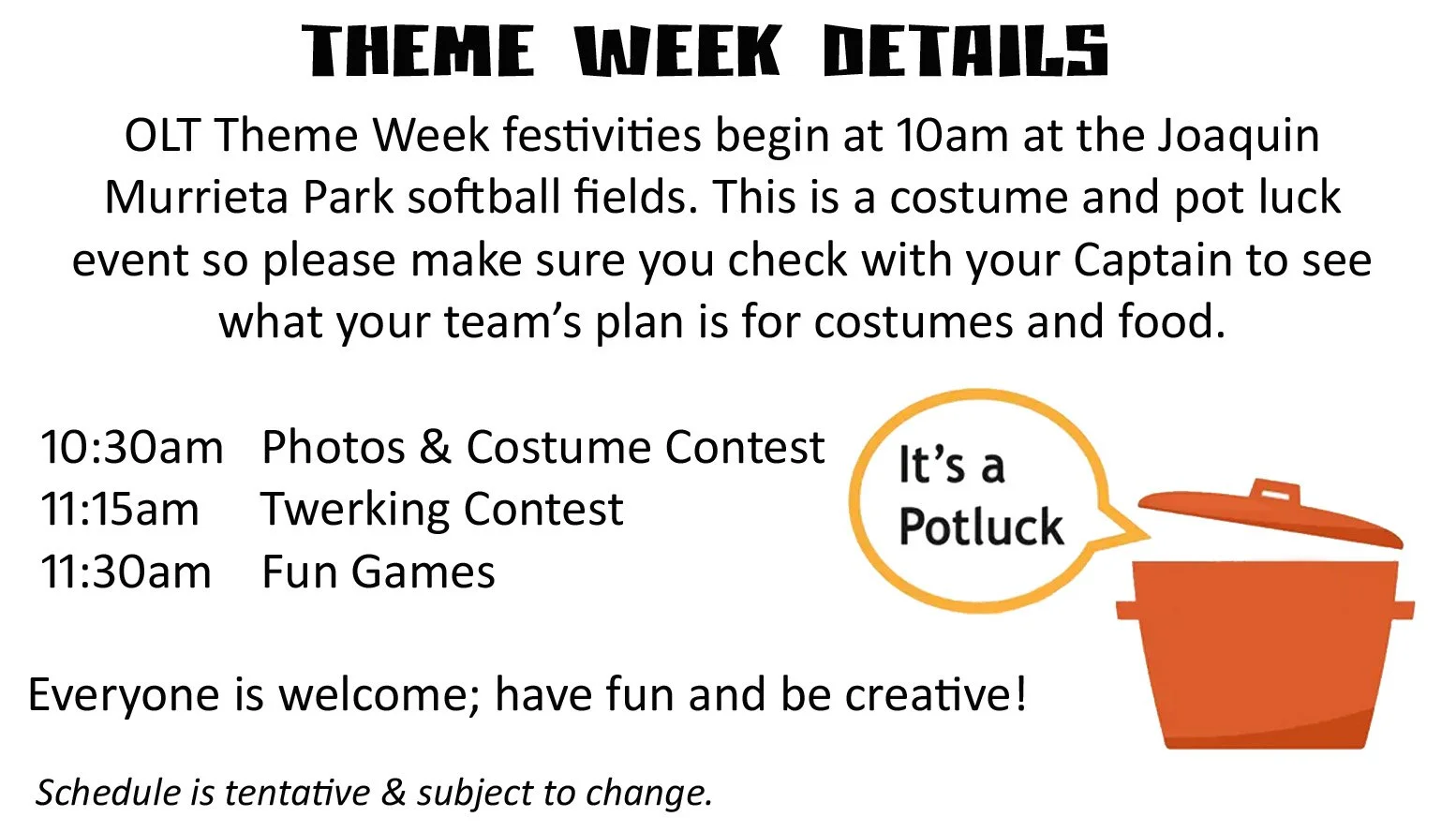 THEME WEEK DETAILS

OLT Theme Week festivities begin at 10am at the Joaquin Murrieta Park softball fields. This is a costume and pot luck event so please make sure you check with your Captain to see what your team's plan is for costumes and food.

10:30am Photos & Costume Contest
11:15am Twerking Contest
11:30am Fun Games

It's a Potluck

Everyone is welcome; have fun and be creative!

Schedule is tentative & subject to change.